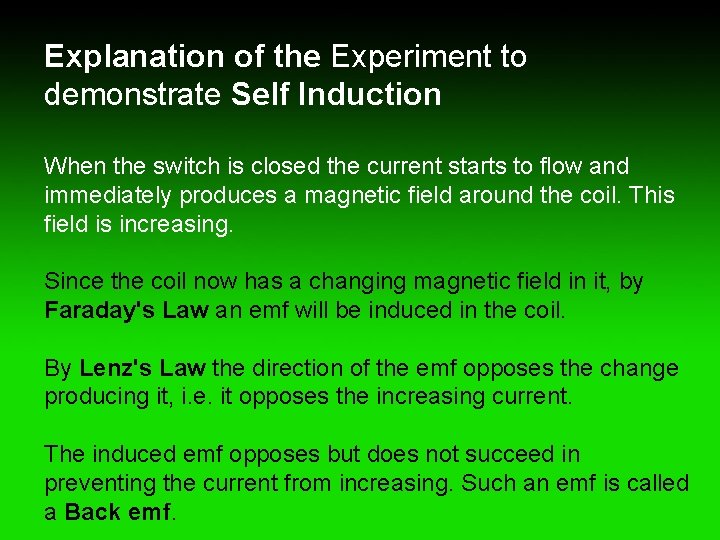 Explanation of the Experiment to demonstrate Self Induction

When the switch is closed the current starts to flow and immediately produces a magnetic field around the coil. This field is increasing.

Since the coil now has a changing magnetic field in it, by Faraday's Law an emf will be induced in the coil.

By Lenz's Law the direction of the emf opposes the change producing it, i.e. it opposes the increasing current.

The induced emf opposes but does not succeed in preventing the current from increasing. Such an emf is called a Back emf.